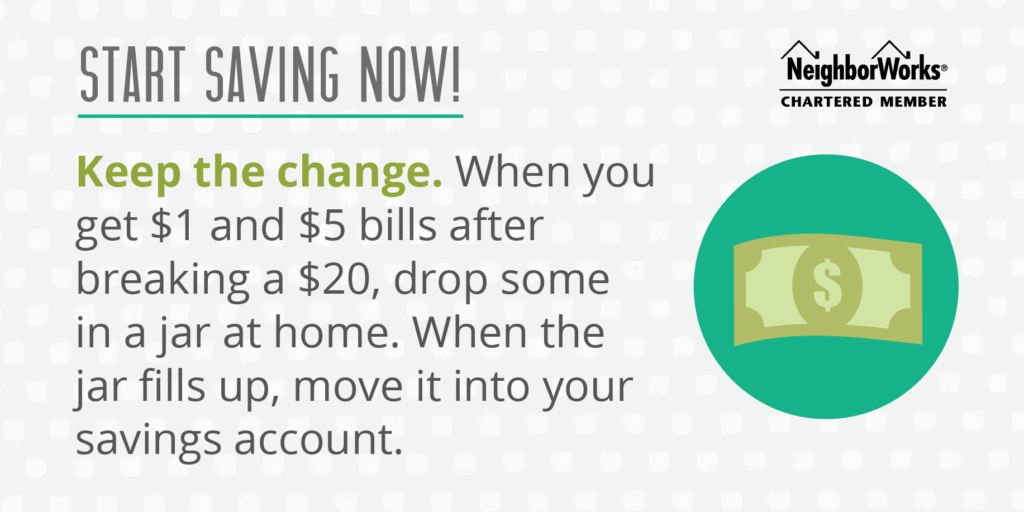 START SAVING NOW!

NeighborWorks®
CHARTERED MEMBER

Keep the change. When you get \$1 and \$5 bills after breaking a \$20, drop some in a jar at home. When the jar fills up, move it into your savings account.

\$